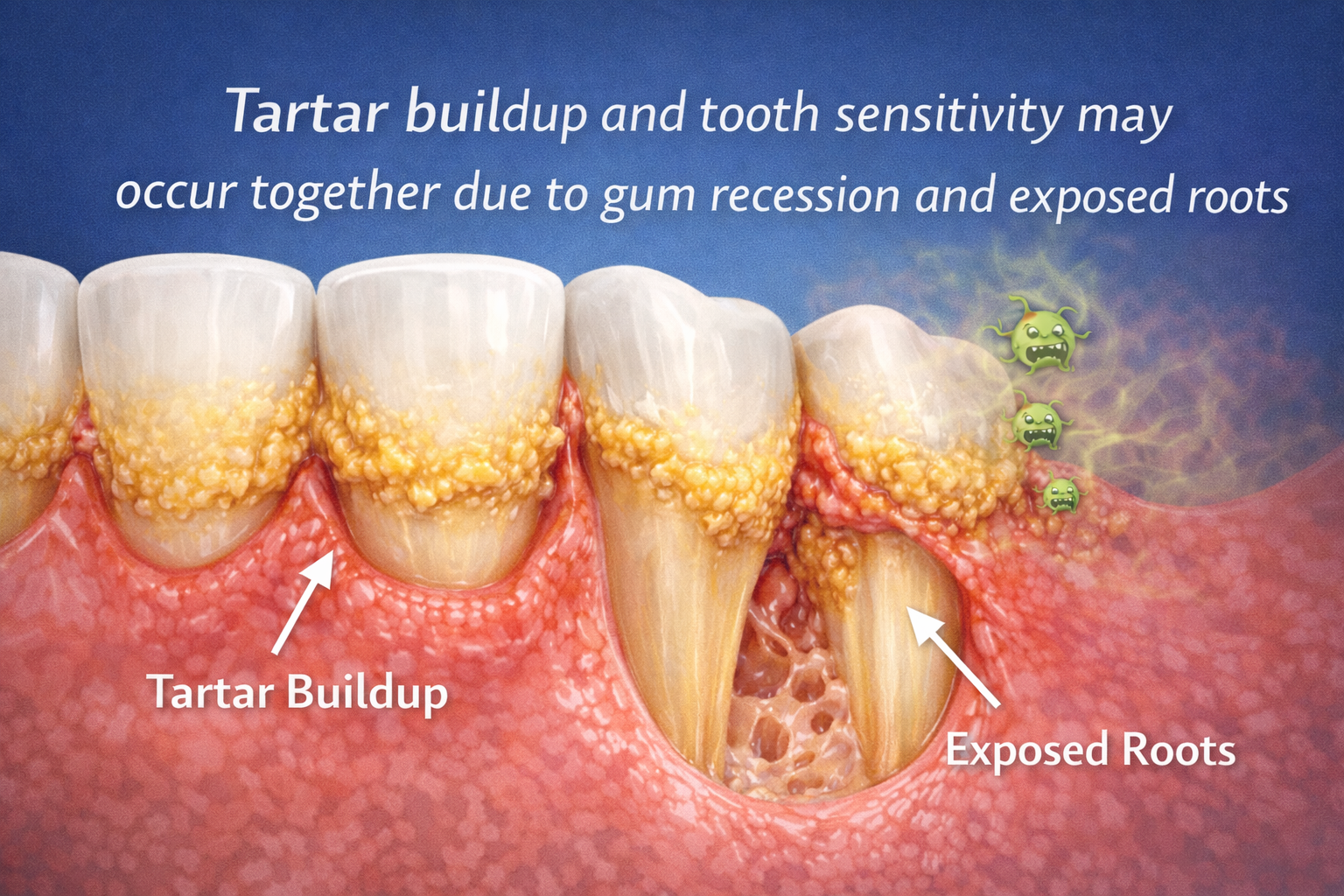 Tartar buildup and tooth sensitivity may occur together due to gum recession and exposed roots

Tartar Buildup

Exposed Roots